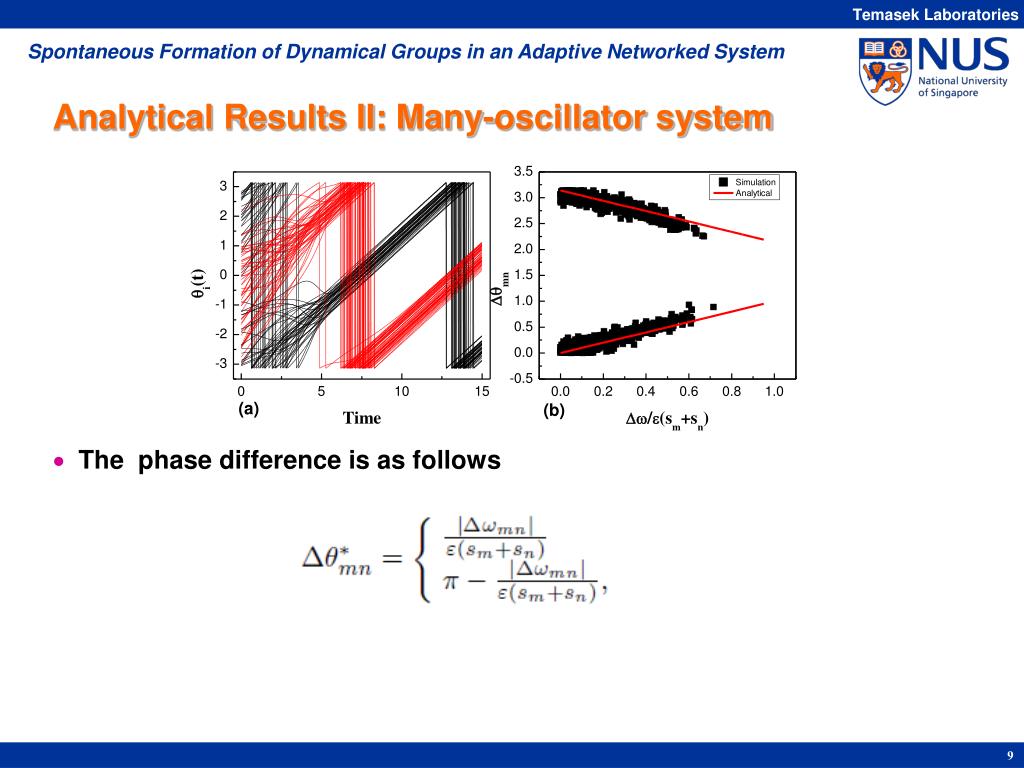 Temasek Laboratories

Spontaneous Formation of Dynamical Groups in an Adaptive Networked System

NUS National University of Singapore

Analytical Results II: Many-oscillator system

3
2
1
0
-1
-2
-3
$\theta_i(t)$
0
5
10
15
(a)
Time

3.5
3.0
2.5
2.0
1.5
1.0
0.5
0.0
-0.5
$\Delta\theta_{mn}$
Simulation
Analytical
0.0
0.2
0.4
0.6
0.8
1.0
(b)
$\Delta\omega/\varepsilon(s_m+s_n)$

• The phase difference is as follows

$\Delta\theta^*_{mn} = \begin{cases} \frac{|\Delta\omega_{mn}|}{\varepsilon(s_m+s_n)} \\ \pi - \frac{|\Delta\omega_{mn}|}{\varepsilon(s_m+s_n)}, \end{cases}$

9